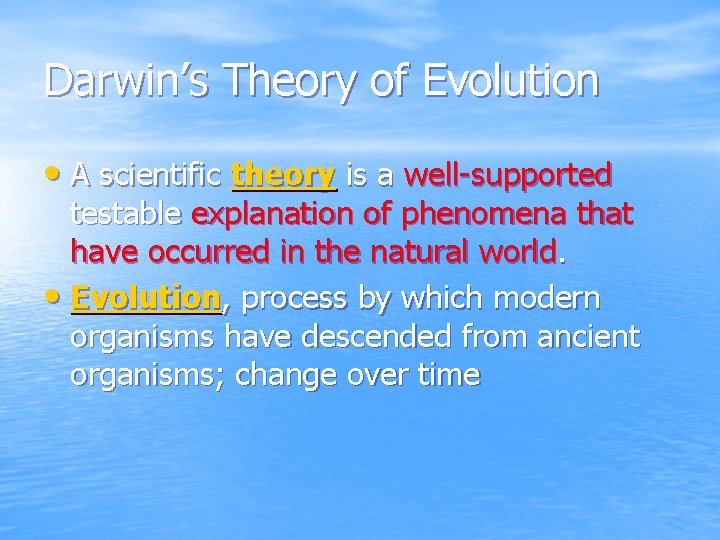 Darwin’s Theory of Evolution

• A scientific theory is a well-supported testable explanation of phenomena that have occurred in the natural world.

• Evolution, process by which modern organisms have descended from ancient organisms; change over time